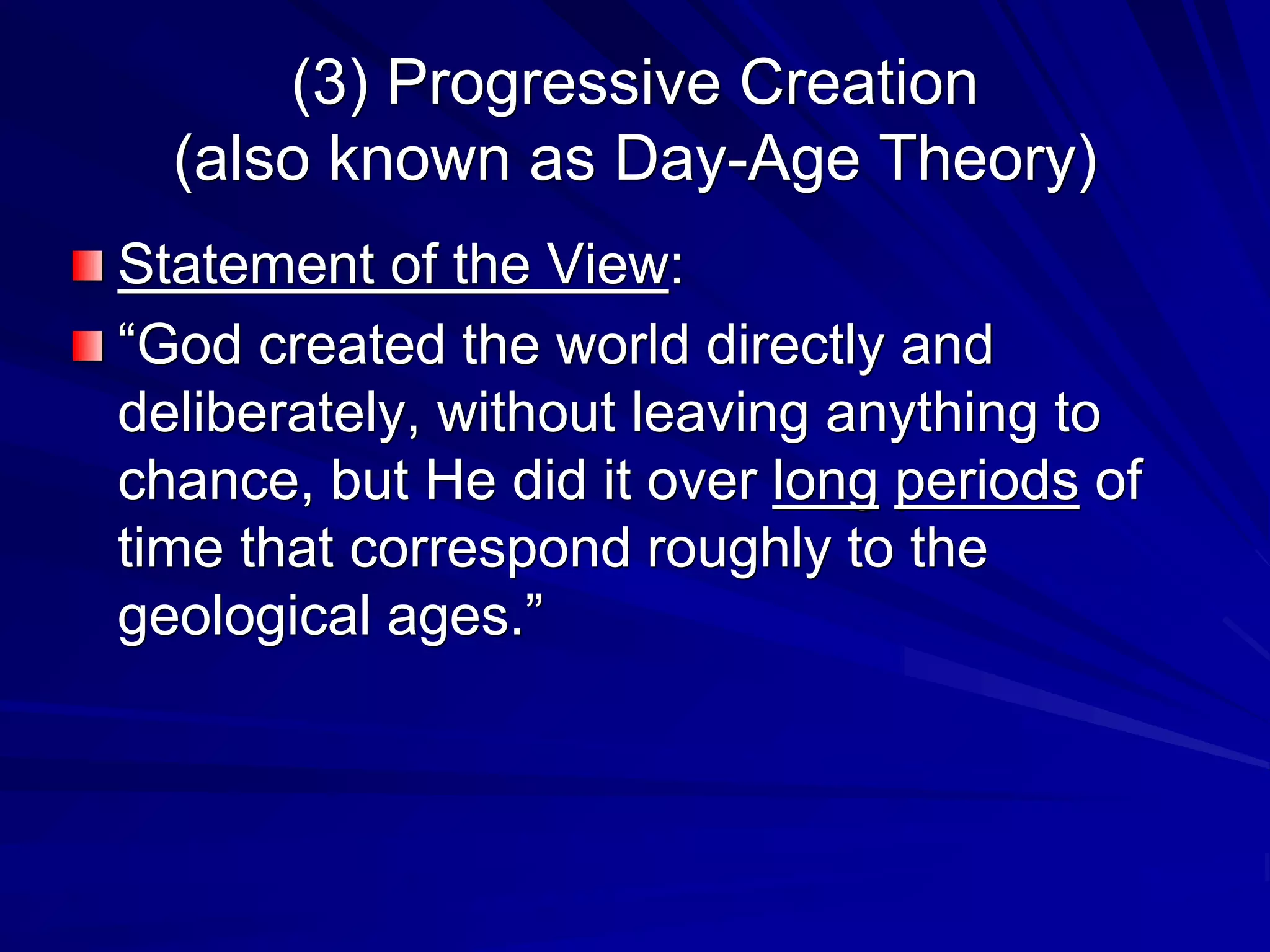 (3) Progressive Creation
(also known as Day-Age Theory)

Statement of the View:

“God created the world directly and deliberately, without leaving anything to chance, but He did it over long periods of time that correspond roughly to the geological ages.”